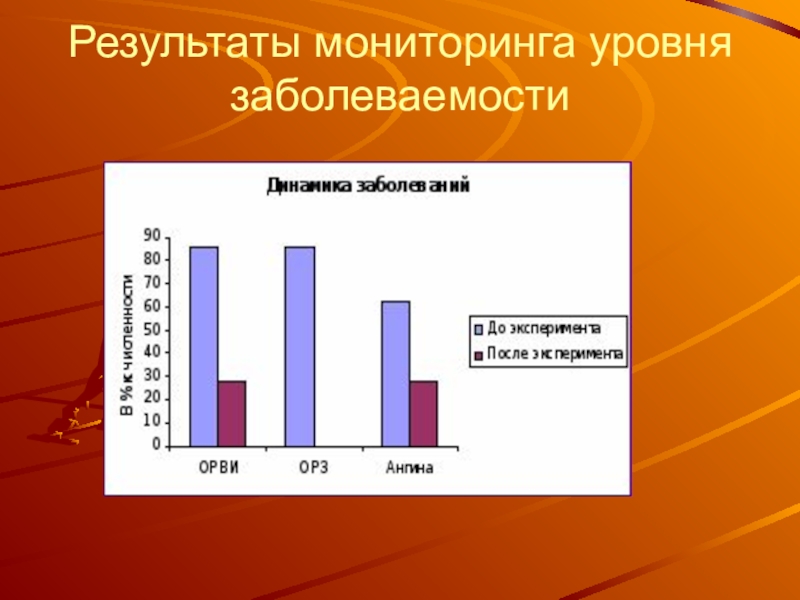 Результаты мониторинга уровня заболеваемости

Динамика заболеваний

В % к численности

90
80
70
60
50
40
30
20
10
0

ОРВИ
ОРЗ
Ангина

До эксперимента
После эксперимента